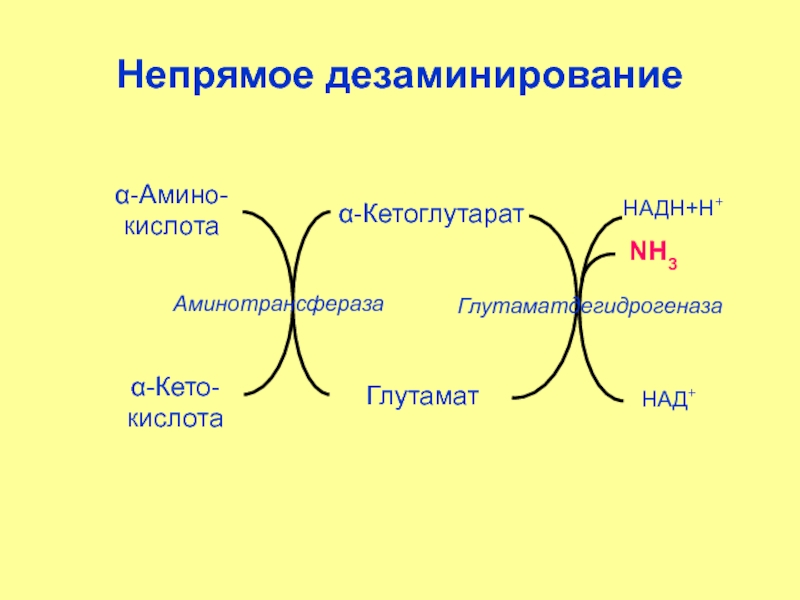 Непрямое дезаминирование

α-Амино-кислота

α-Кетоглутарат

НАДН+Н$^+$

$NH_3$

Аминотрансфераза

Глутаматдегидрогеназа

α-Кето-кислота

Глутамат

НАД$^+$